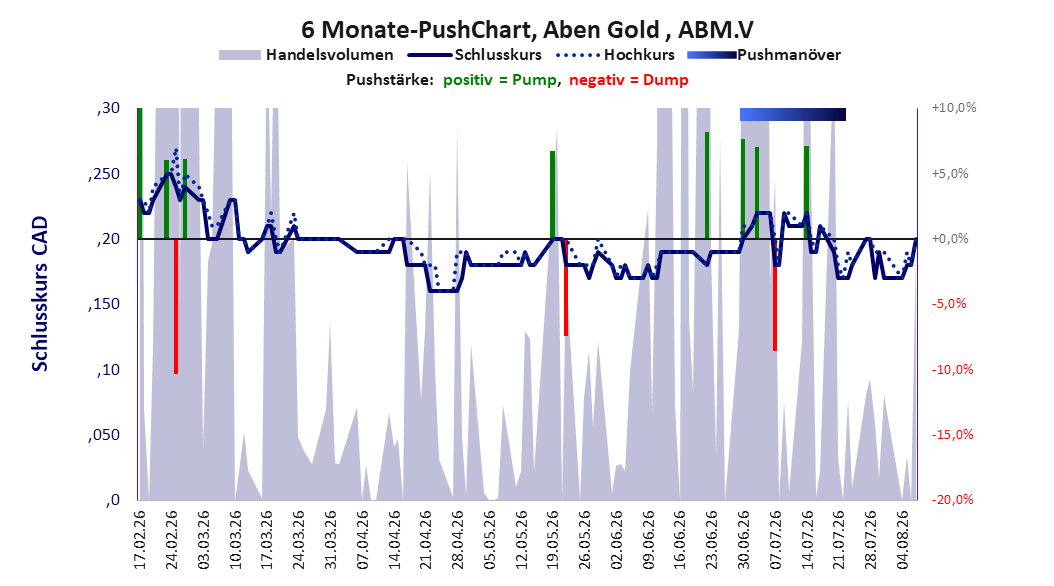 6 Monate-PushChart, Aben Gold , ABM.V

Handelsvolumen
Schlusskurs
Hochkurs
Pushmanöver

Pushstärke: positiv = Pump, negativ = Dump

Schlusskurs CAD

,30
,250
,20
,150
,10
,050
,0

+10,0%
+5,0%
+0,0%
-5,0%
-10,0%
-15,0%
-20,0%

17.02.26
24.02.26
03.03.26
10.03.26
17.03.26
24.03.26
31.03.26
07.04.26
14.04.26
21.04.26
28.04.26
05.05.26
12.05.26
19.05.26
26.05.26
02.06.26
09.06.26
16.06.26
23.06.26
30.06.26
07.07.26
14.07.26
21.07.26
28.07.26
04.08.26